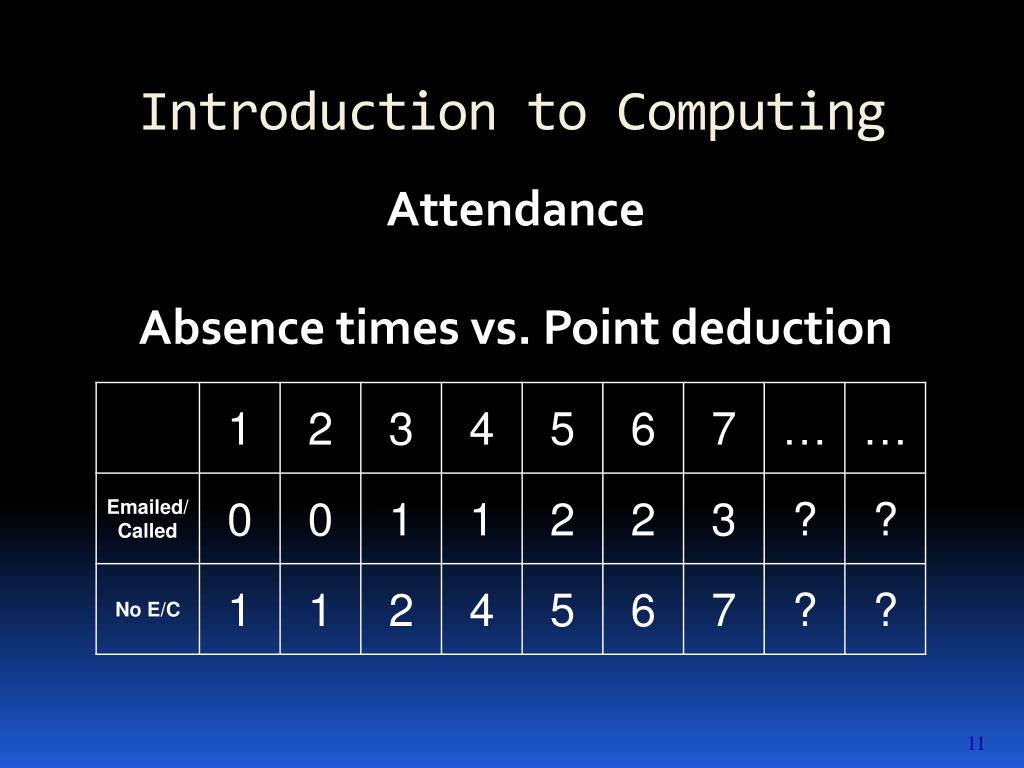 Introduction to Computing

Attendance

Absence times vs. Point deduction

| | 1 | 2 | 3 | 4 | 5 | 6 | 7 | … | … |
|---|---|---|---|---|---|---|---|---|---|
| Emailed/ Called | 0 | 0 | 1 | 1 | 2 | 2 | 3 | ? | ? |
| No E/C | 1 | 1 | 2 | 4 | 5 | 6 | 7 | ? | ? |

11